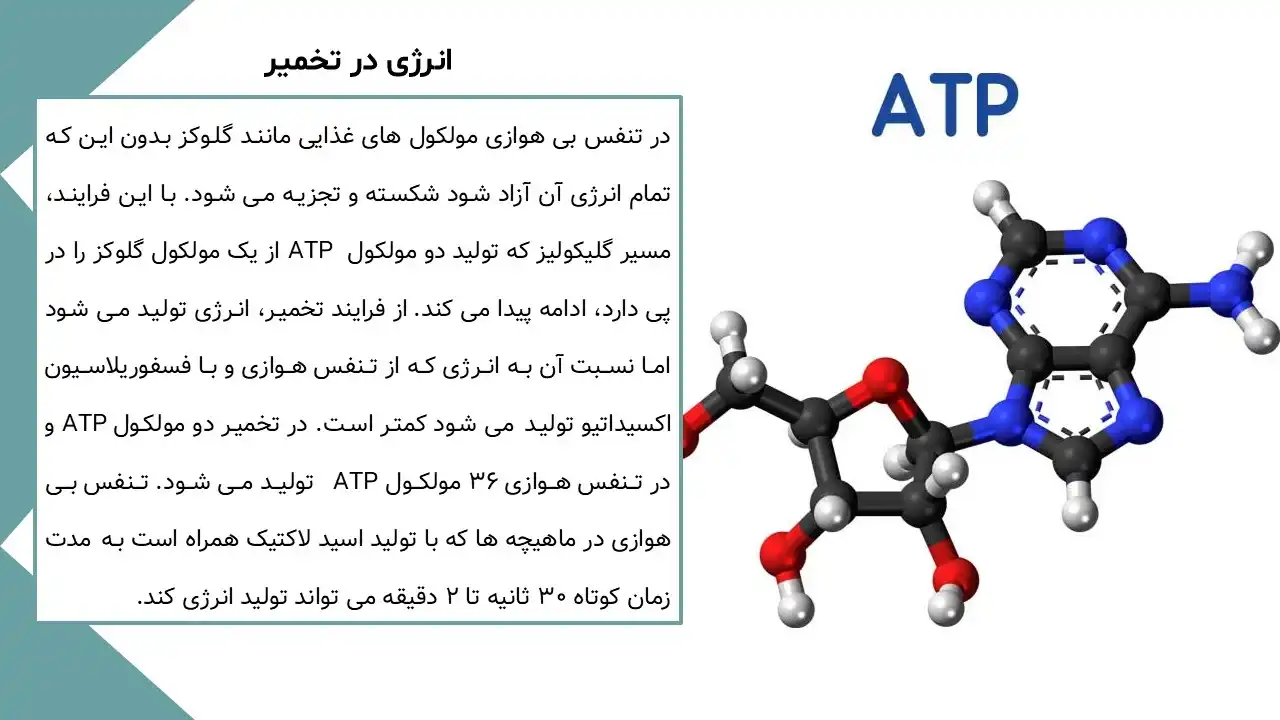 انرژی در تخمیر

در تنفس بی هوازی مولکول های غذایی مانند گلوکز بدون این که تمام انرژی آن آزاد شود شکسته و تجزیه می شود. با این فرایند، مسیر گلیکولیز که تولید دو مولکول ATP از یک مولکول گلوکز را در پی دارد، ادامه پیدا می کند. از فرایند تخمیر، انرژی تولید می شود اما نسبت آن به انرژی که از تنفس هوازی و با فسفوریلاسیون اکسیداتیو تولید می شود کمتر است. در تخمیر دو مولکول ATP و در تنفس هوازی ۳۶ مولکول ATP تولید می شود. تنفس بی هوازی در ماهیچه ها که با تولید اسید لاکتیک همراه است به مدت زمان کوتاه ۳۰ ثانیه تا ۲ دقیقه می تواند تولید انرژی کند.

ATP